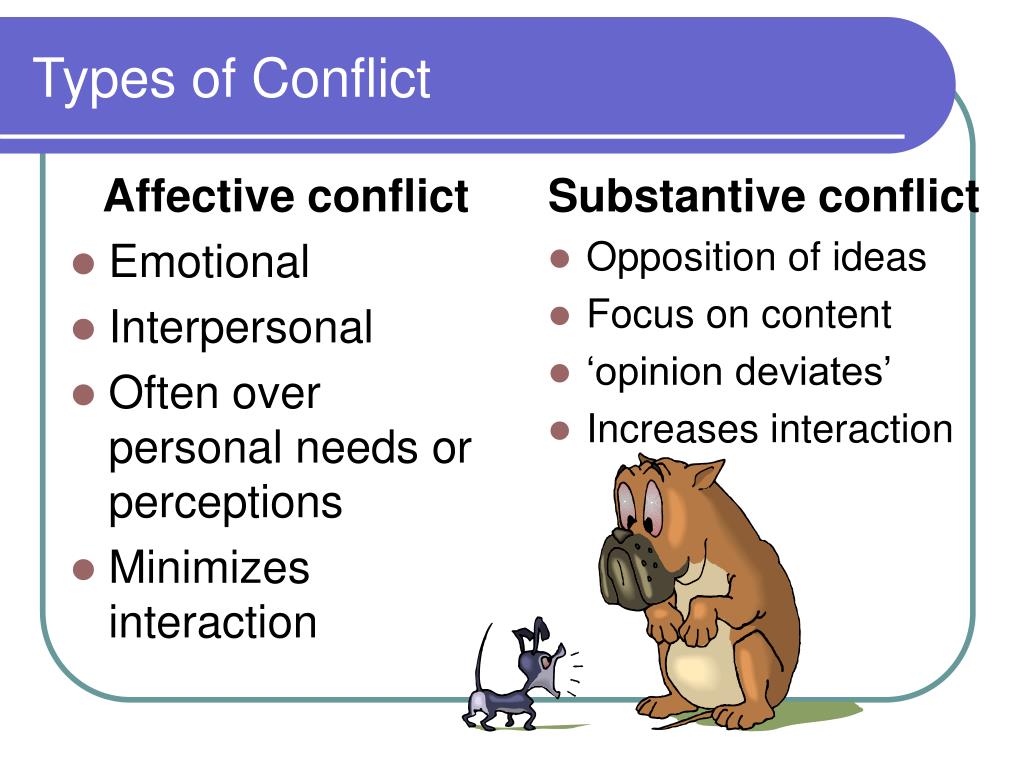 Types of Conflict

Affective conflict
- Emotional
- Interpersonal
- Often over personal needs or perceptions
- Minimizes interaction

Substantive conflict
- Opposition of ideas
- Focus on content
- ‘opinion deviates’
- Increases interaction